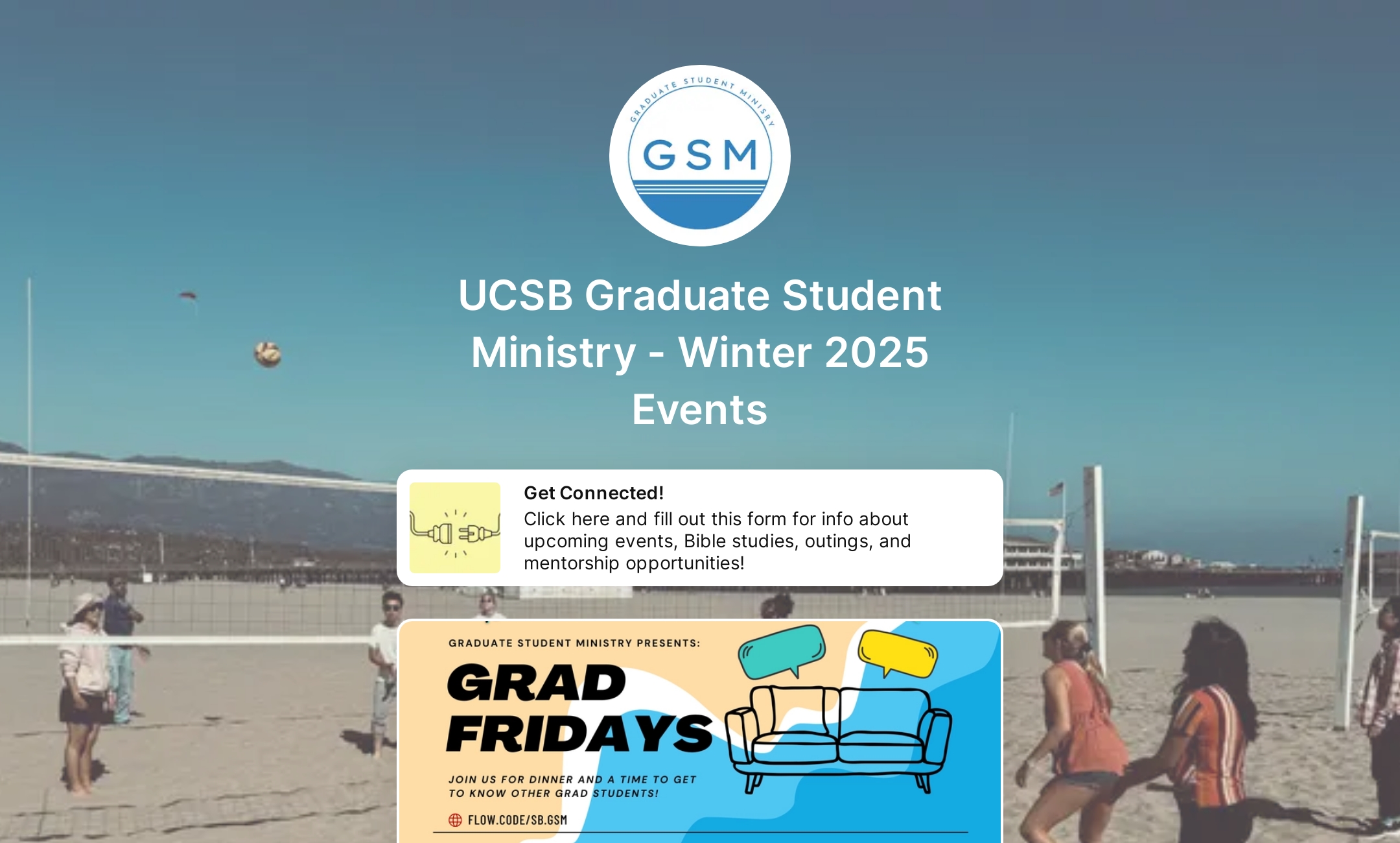 GRADUATE STUDENT MINISTRY
GSM

UCSB Graduate Student Ministry - Winter 2025 Events

Get Connected!
Click here and fill out this form for info about upcoming events, Bible studies, outings, and mentorship opportunities!

GRADUATE STUDENT MINISTRY PRESENTS:
GRAD FRIDAYS
JOIN US FOR DINNER AND A TIME TO GET TO KNOW OTHER GRAD STUDENTS!
FLOW.CODE/SB.GSM